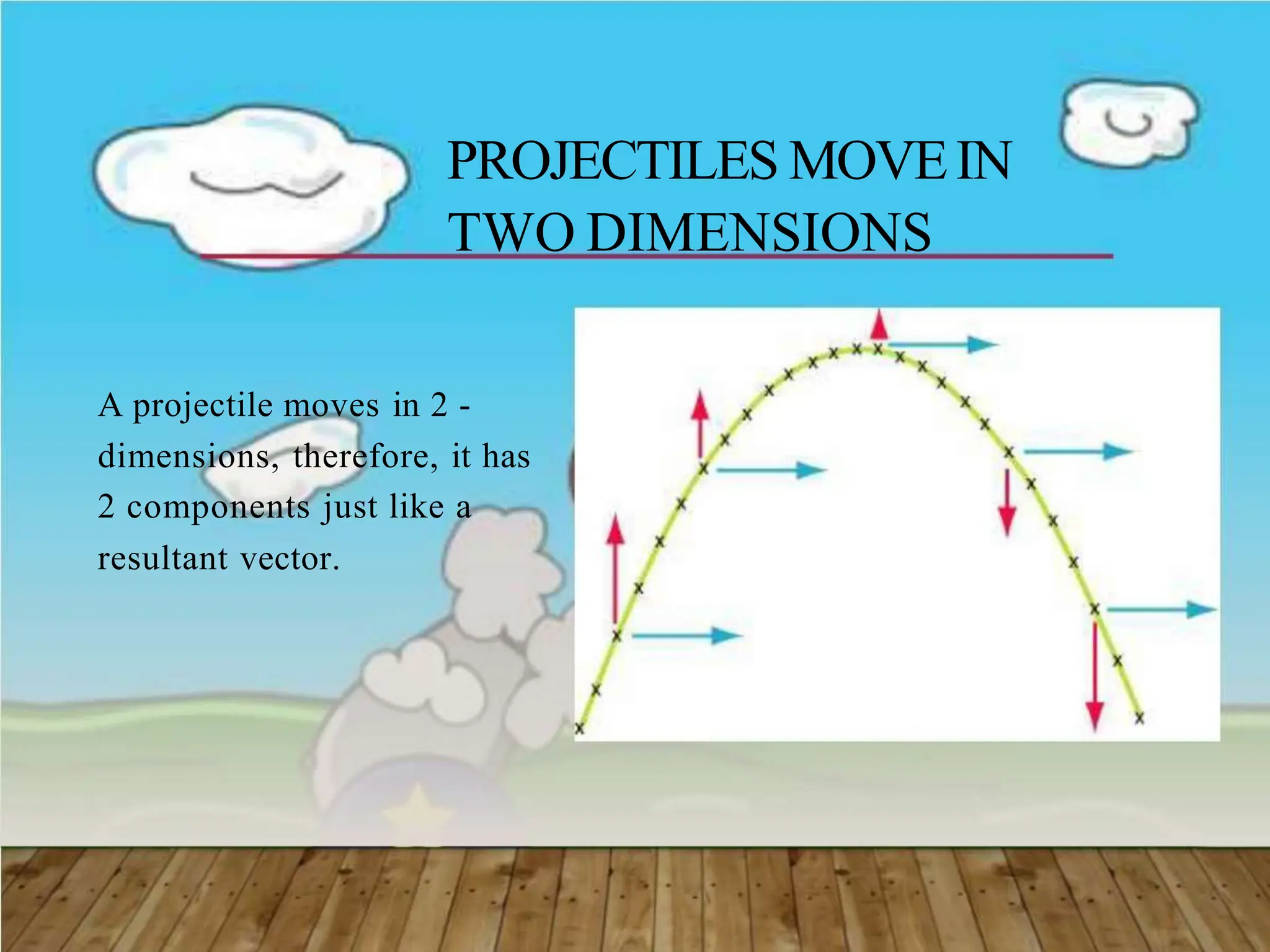 PROJECTILES MOVE IN TWO DIMENSIONS

A projectile moves in 2 - dimensions, therefore, it has 2 components just like a resultant vector.